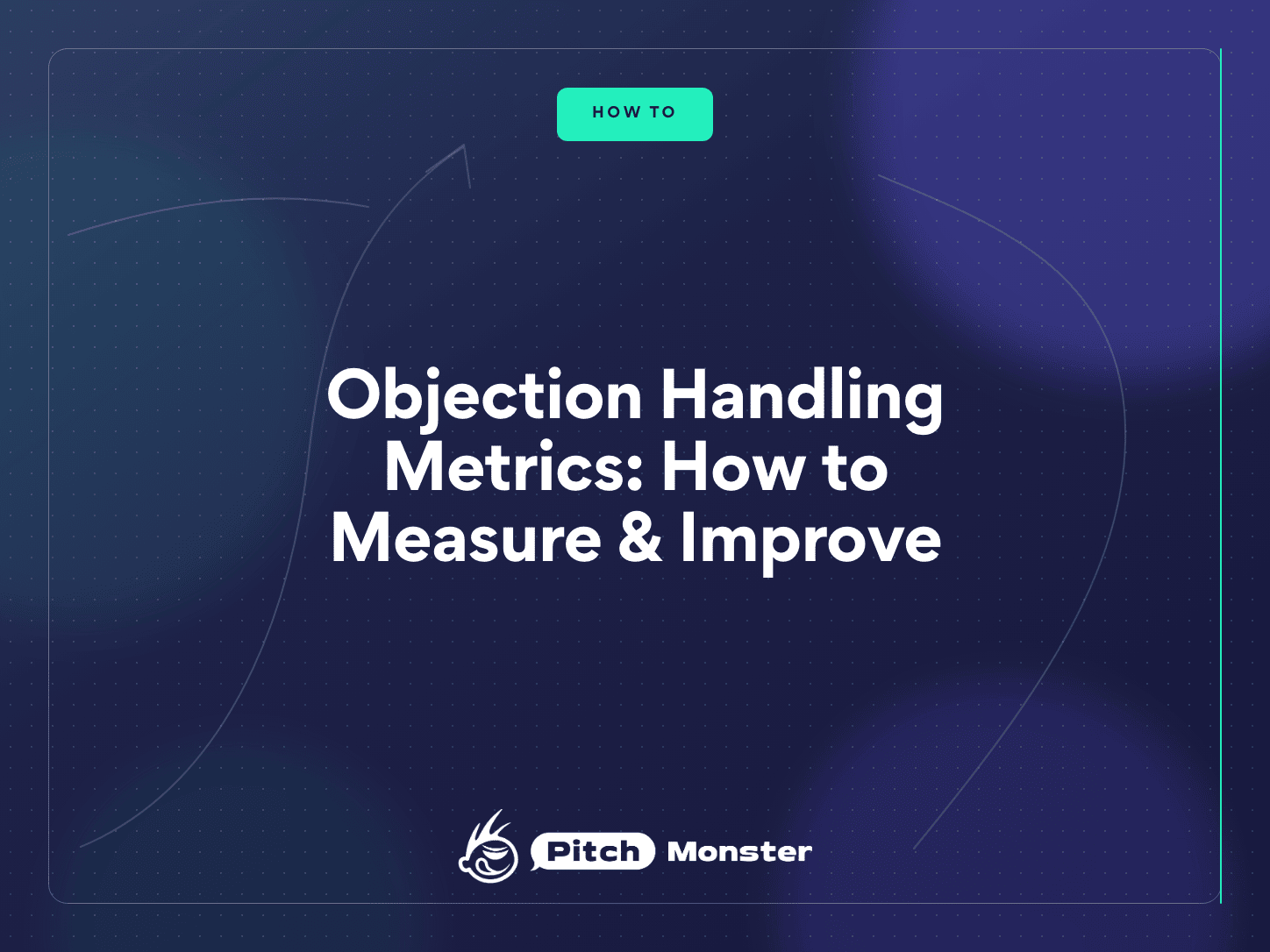 HOW TO

Objection Handling Metrics: How to Measure & Improve

Pitch Monster